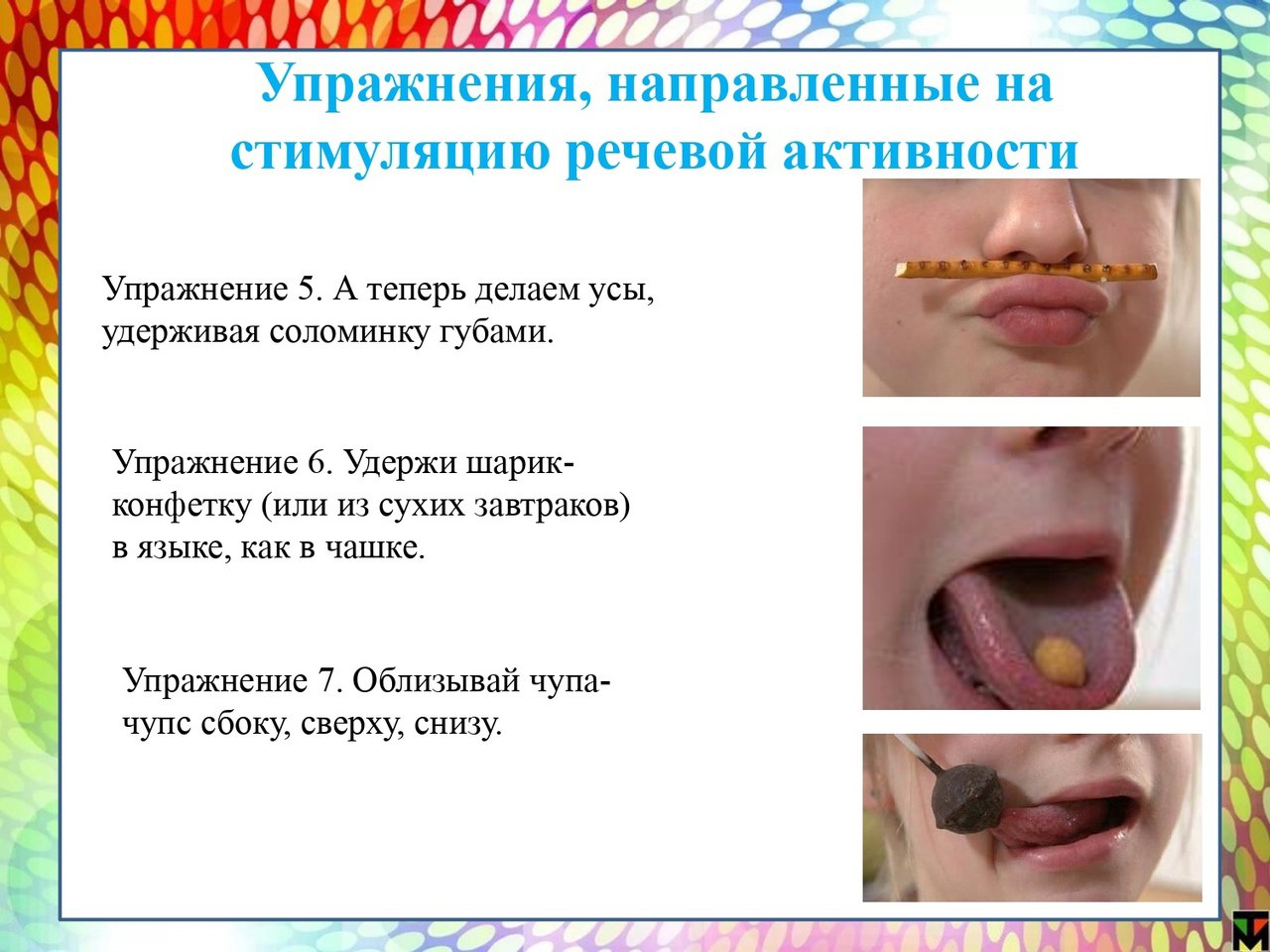 Упражнения, направленные на стимуляцию речевой активности

Упражнение 5. А теперь делаем усы, удерживая соломинку губами.

Упражнение 6. Удержи шарик-конфетку (или из сухих завтраков) в языке, как в чашке.

Упражнение 7. Облизывай чупа-чупс сбоку, сверху, снизу.